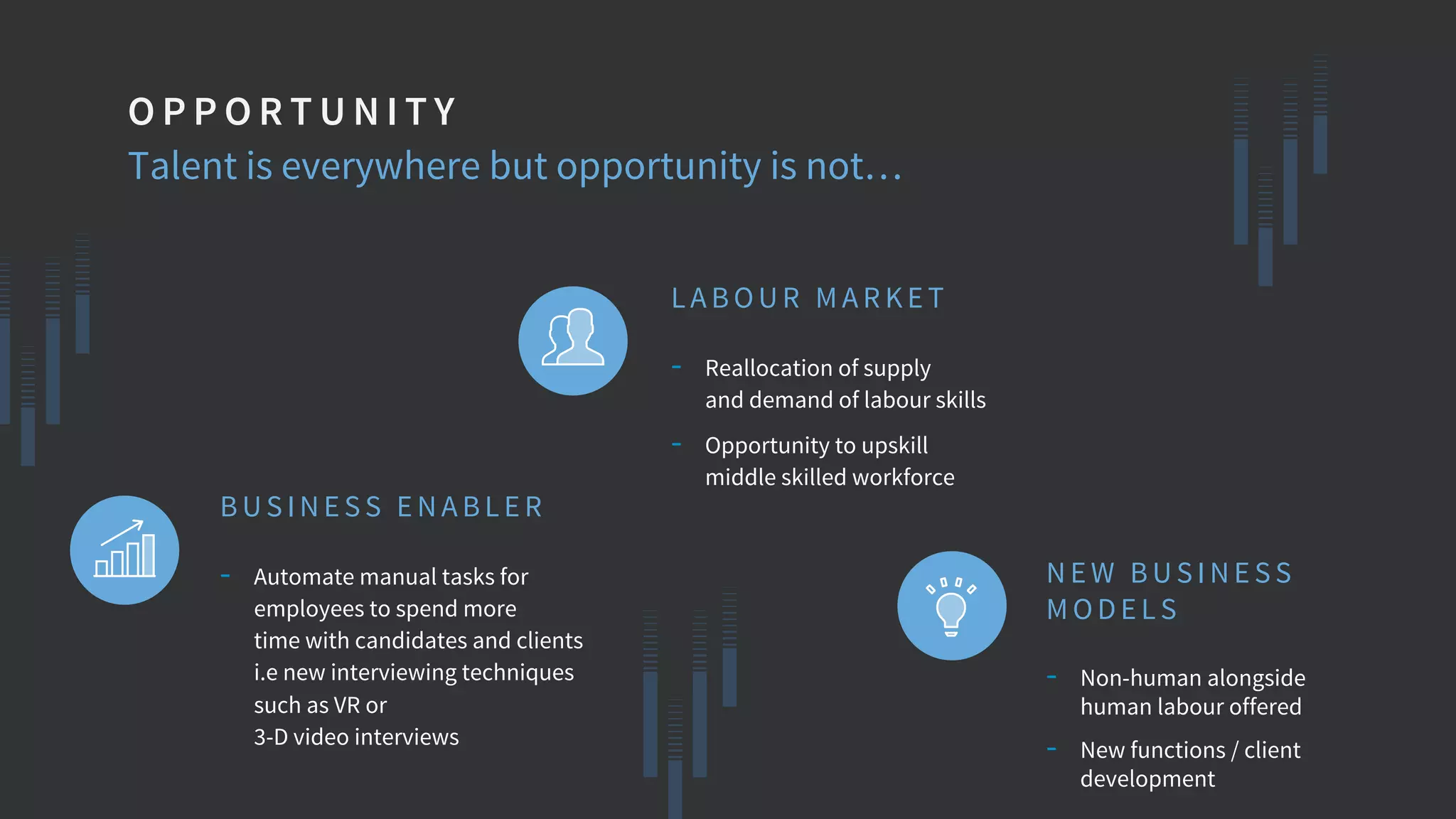 OPPORTUNITY

Talent is everywhere but opportunity is not…

LABOUR MARKET

- Reallocation of supply and demand of labour skills
- Opportunity to upskill middle skilled workforce

BUSINESS ENABLER

- Automate manual tasks for employees to spend more time with candidates and clients i.e new interviewing techniques such as VR or 3-D video interviews

NEW BUSINESS MODELS

- Non-human alongside human labour offered
- New functions / client development